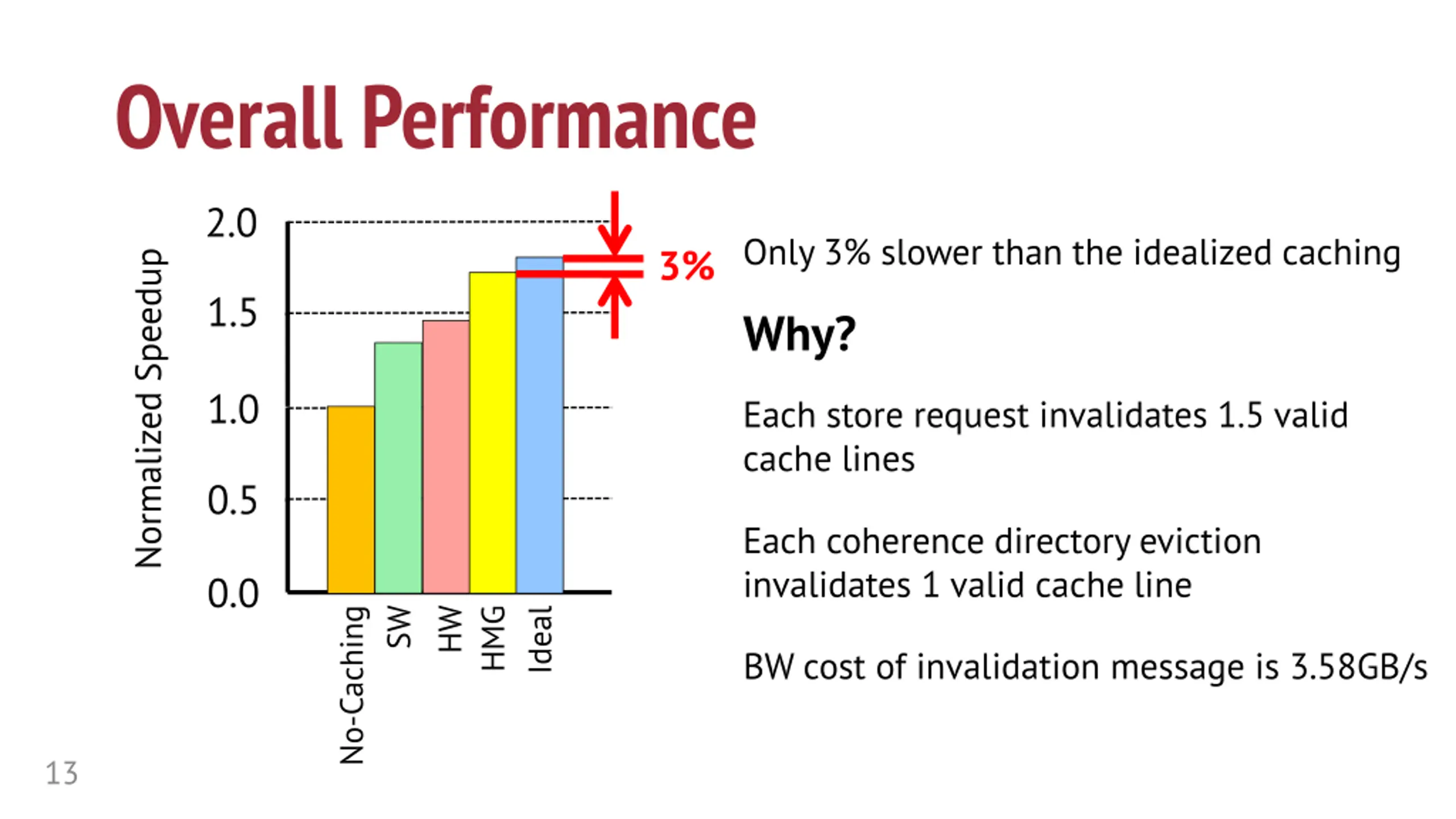 Overall Performance

Normalized Speedup

2.0
1.5
1.0
0.5
0.0

No-Caching
SW
HW
HMG
Ideal

3%

Only 3% slower than the idealized caching

Why?

Each store request invalidates 1.5 valid cache lines

Each coherence directory eviction invalidates 1 valid cache line

BW cost of invalidation message is 3.58GB/s

13